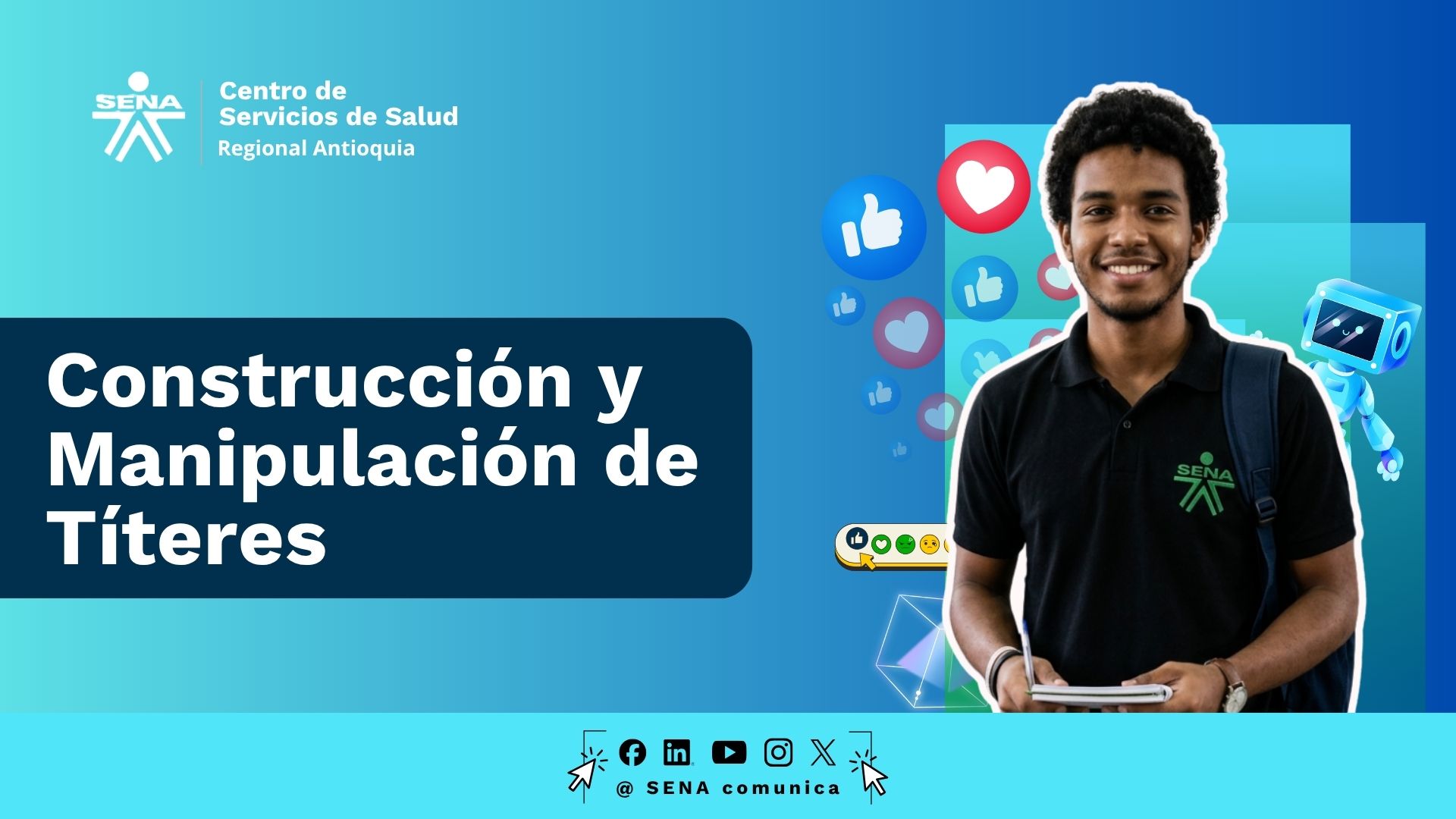 SENA

Centro de Servicios de Salud
Regional Antioquia

Construcción y Manipulación de Títeres

SENA

@ SENA comunica